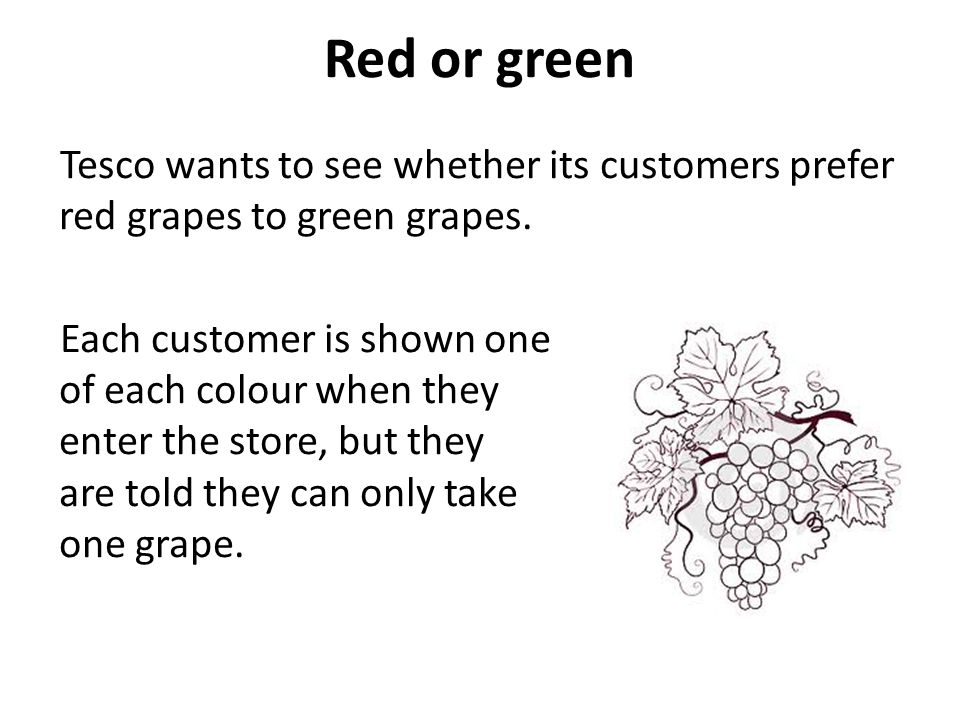 Red or green

Tesco wants to see whether its customers prefer red grapes to green grapes.

Each customer is shown one of each colour when they enter the store, but they are told they can only take one grape.